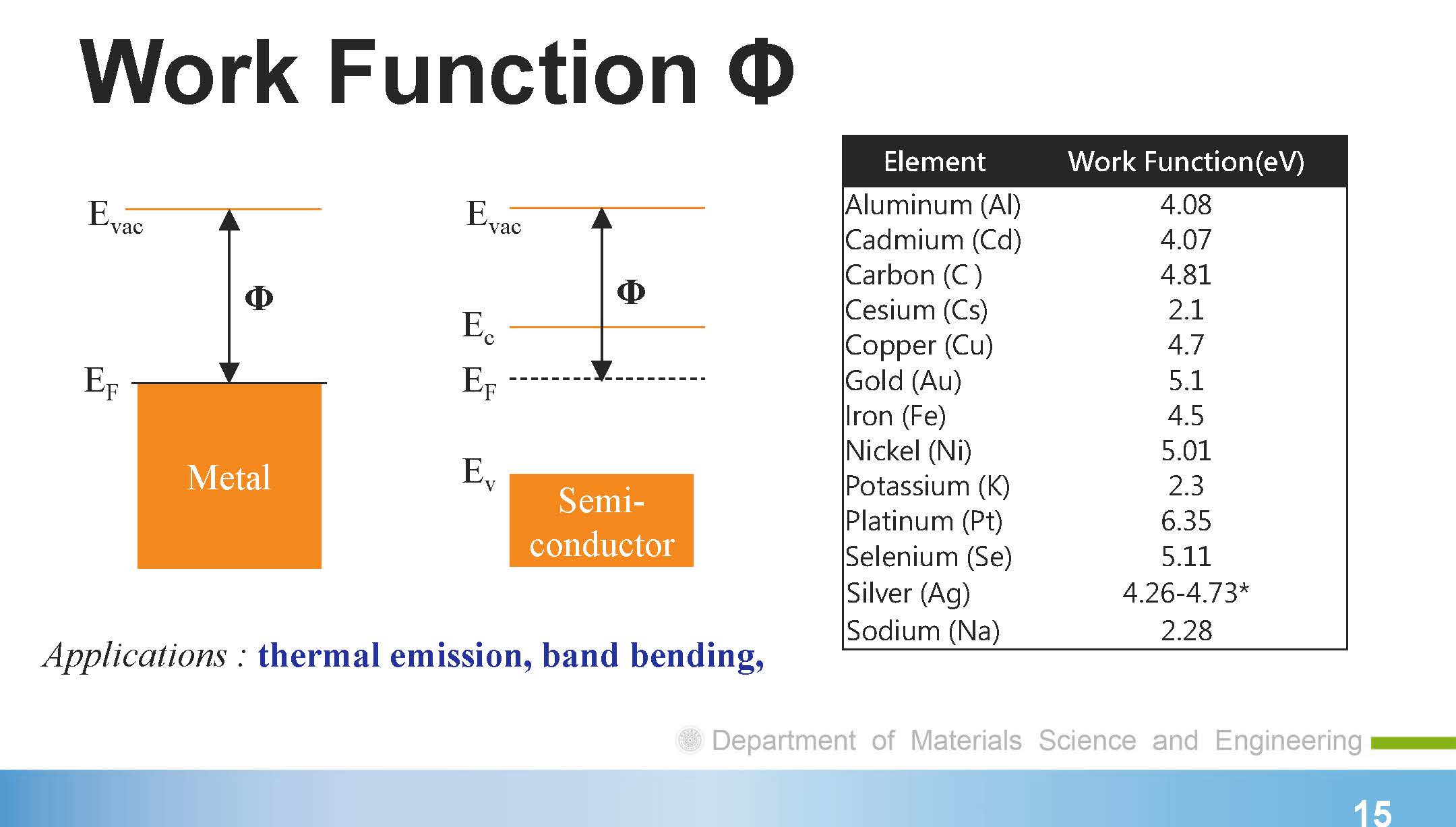 Work Function Φ

$E_{vac}$

Φ

$E_F$

Metal

$E_{vac}$

Φ

$E_c$

$E_F$

$E_v$

Semi-conductor

| Element | Work Function(eV) |
|---|---|
| Aluminum (Al) | 4.08 |
| Cadmium (Cd) | 4.07 |
| Carbon (C ) | 4.81 |
| Cesium (Cs) | 2.1 |
| Copper (Cu) | 4.7 |
| Gold (Au) | 5.1 |
| Iron (Fe) | 4.5 |
| Nickel (Ni) | 5.01 |
| Potassium (K) | 2.3 |
| Platinum (Pt) | 6.35 |
| Selenium (Se) | 5.11 |
| Silver (Ag) | 4.26-4.73* |
| Sodium (Na) | 2.28 |

Applications : thermal emission, band bending,

Department of Materials Science and Engineering

15